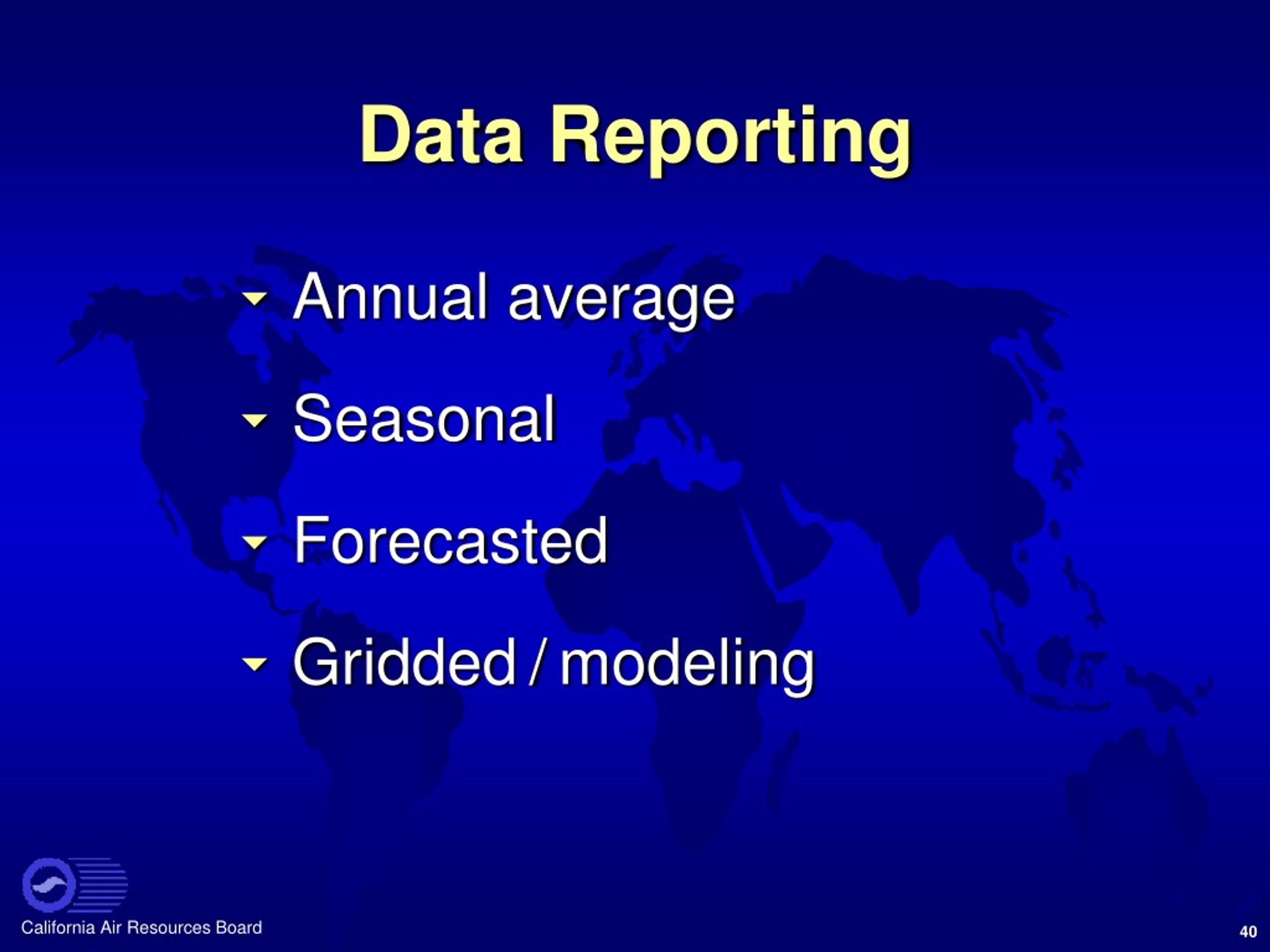 Data Reporting

Annual average

Seasonal

Forecasted

Gridded / modeling

California Air Resources Board

40